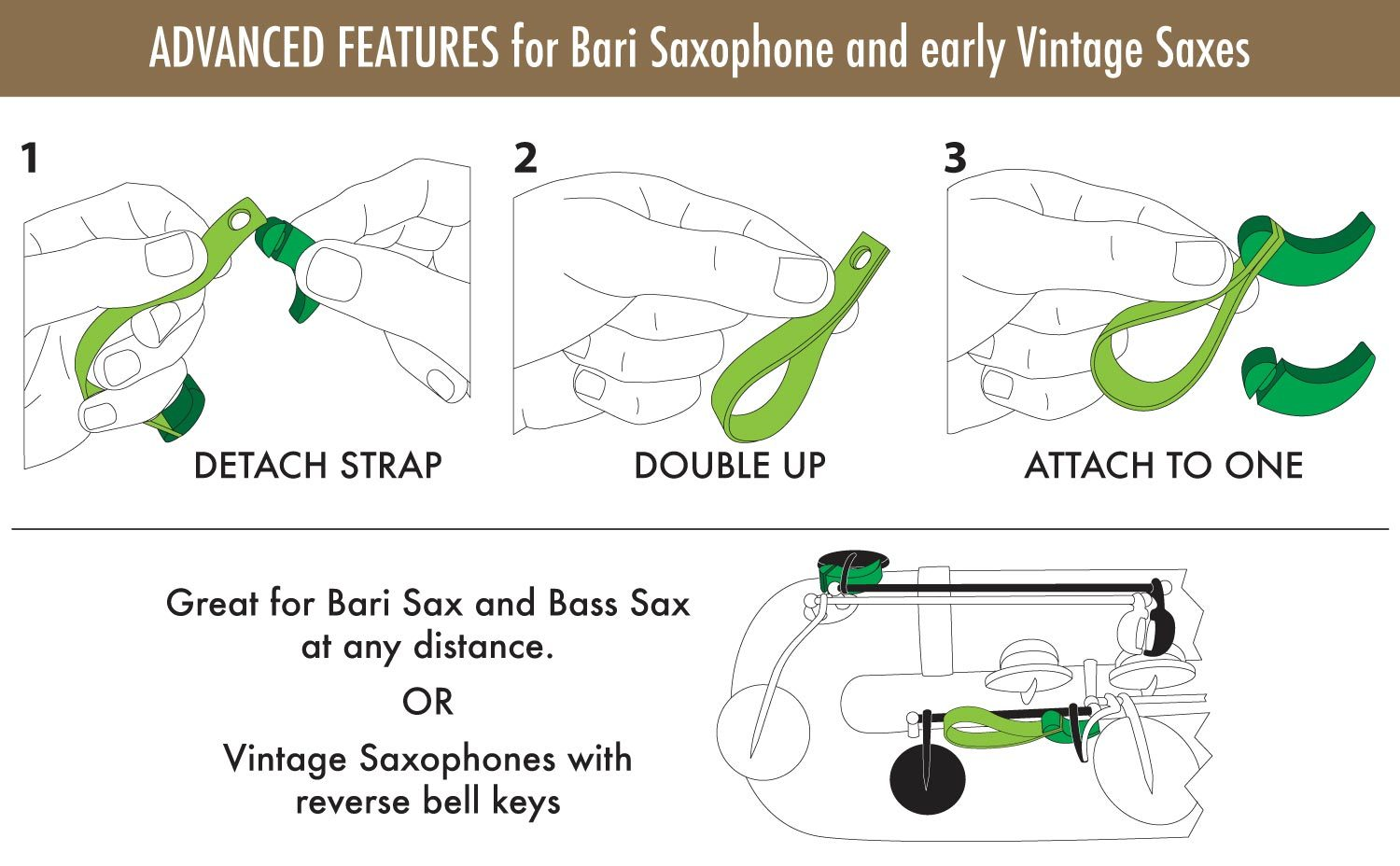 ADVANCED FEATURES for Bari Saxophone and early Vintage Saxes

1

DETACH STRAP

2

DOUBLE UP

3

ATTACH TO ONE

Great for Bari Sax and Bass Sax at any distance.

OR

Vintage Saxophones with reverse bell keys